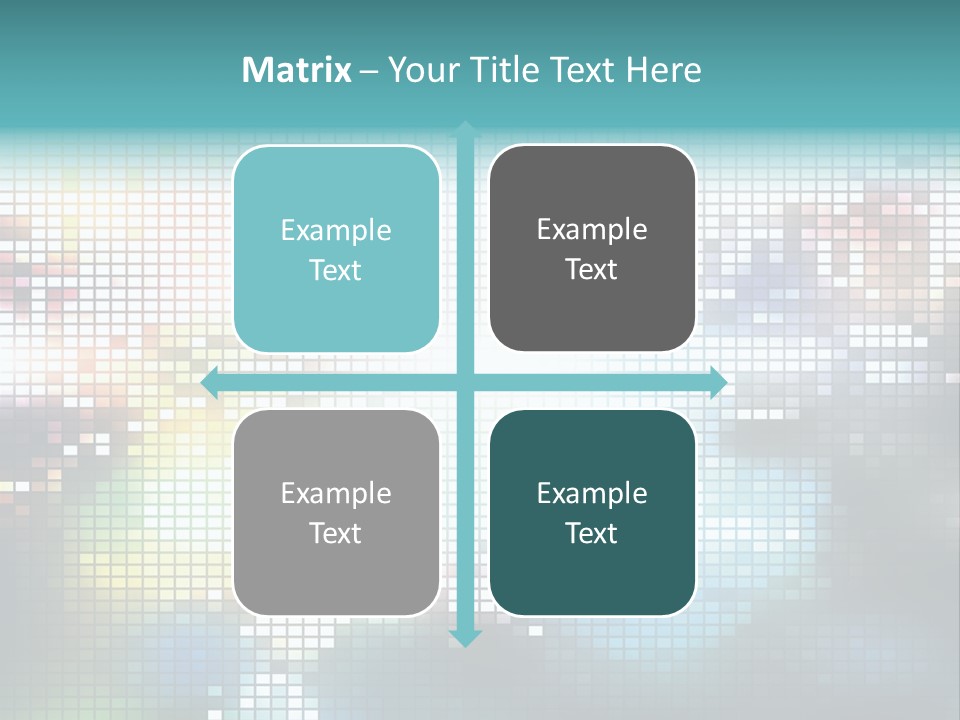 Matrix – Your Title Text Here

Example Text

Example Text

Example Text

Example Text